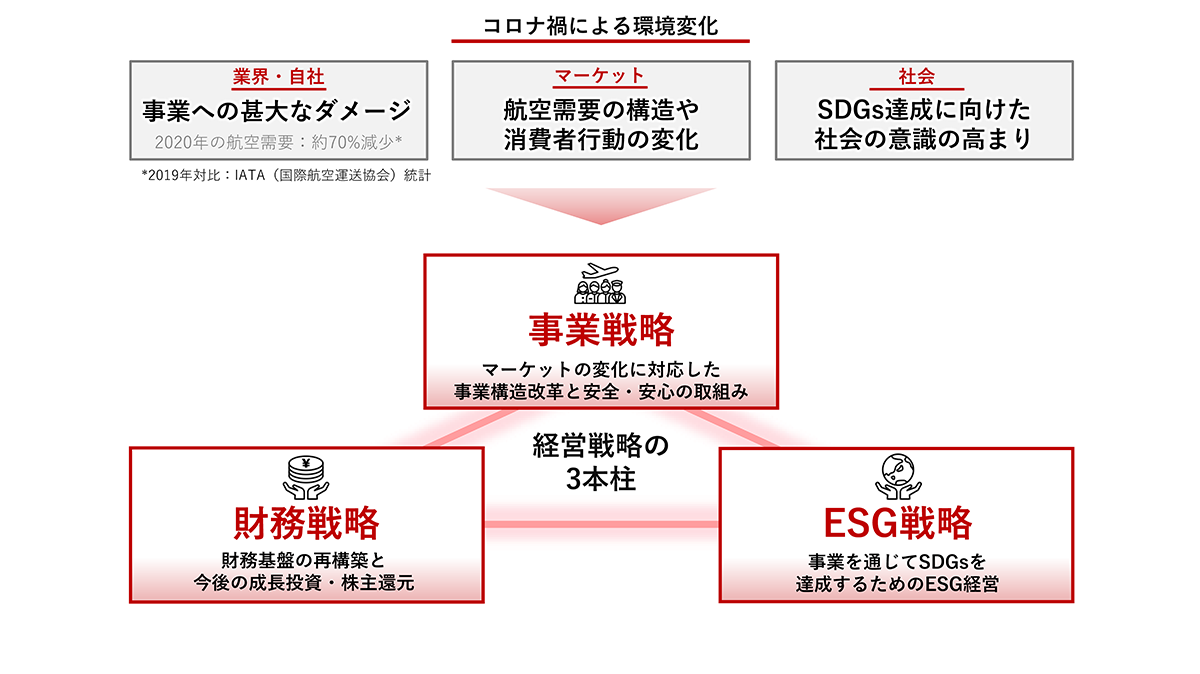 コロナ禍による環境変化

業界・自社
事業への甚大なダメージ
2020年の航空需要：約70%減少*

*2019年対比：IATA（国際航空運送協会）統計

マーケット
航空需要の構造や消費者行動の変化

社会
SDGs達成に向けた社会の意識の高まり

事業戦略
マーケットの変化に対応した事業構造改革と安全・安心の取組み

経営戦略の3本柱

財務戦略
財務基盤の再構築と今後の成長投資・株主還元

ESG戦略
事業を通じてSDGsを達成するためのESG経営